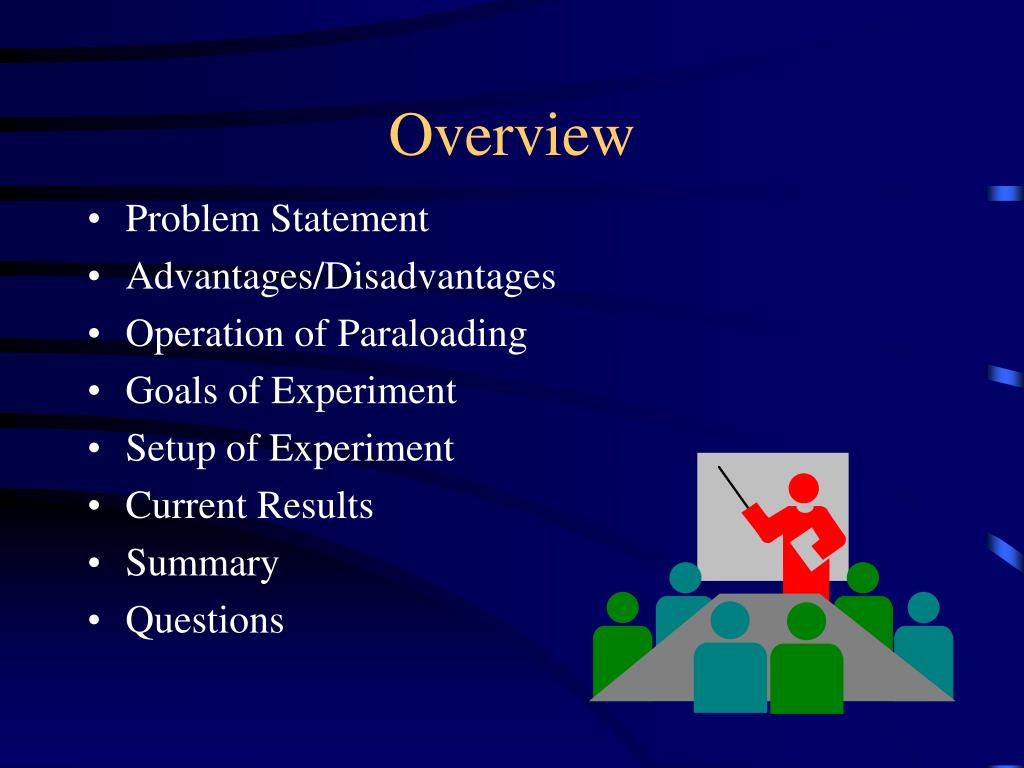 Overview

• Problem Statement
• Advantages/Disadvantages
• Operation of Paraloading
• Goals of Experiment
• Setup of Experiment
• Current Results
• Summary
• Questions